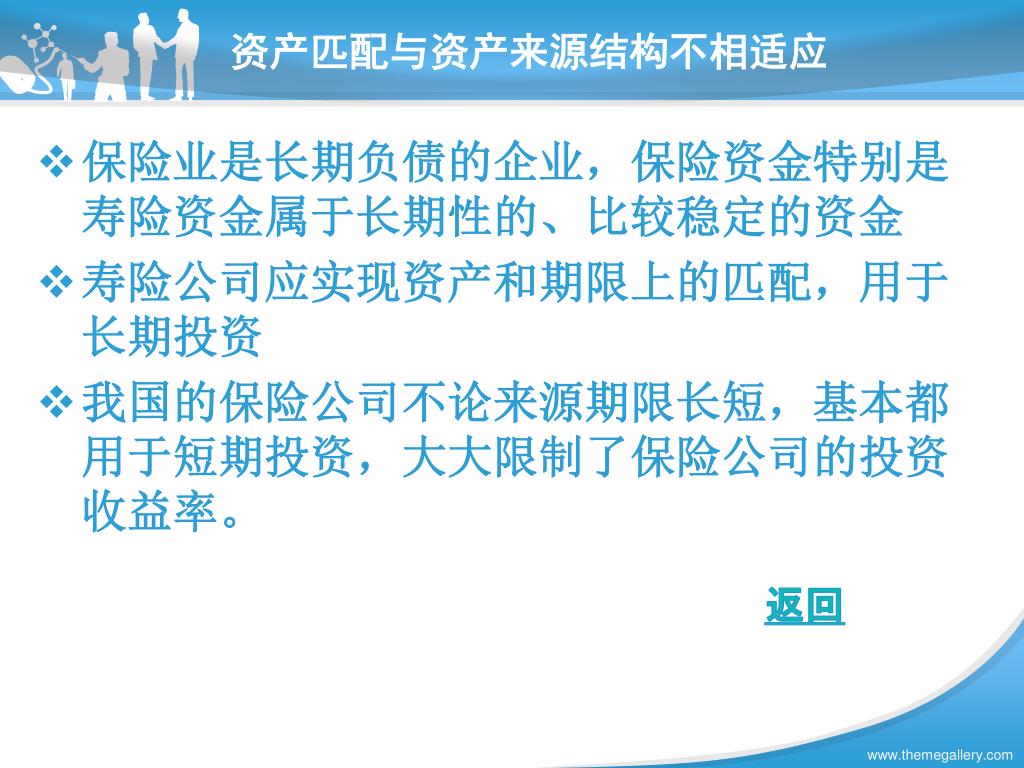 资产匹配与资产来源结构不相适应

❖ 保险业是长期负债的企业，保险资金特别是寿险资金属于长期性的、比较稳定的资金

❖ 寿险公司应实现资产和期限上的匹配，用于长期投资

❖ 我国的保险公司不论来源期限长短，基本都用于短期投资，大大限制了保险公司的投资收益率。

返回

www.themegallery.com